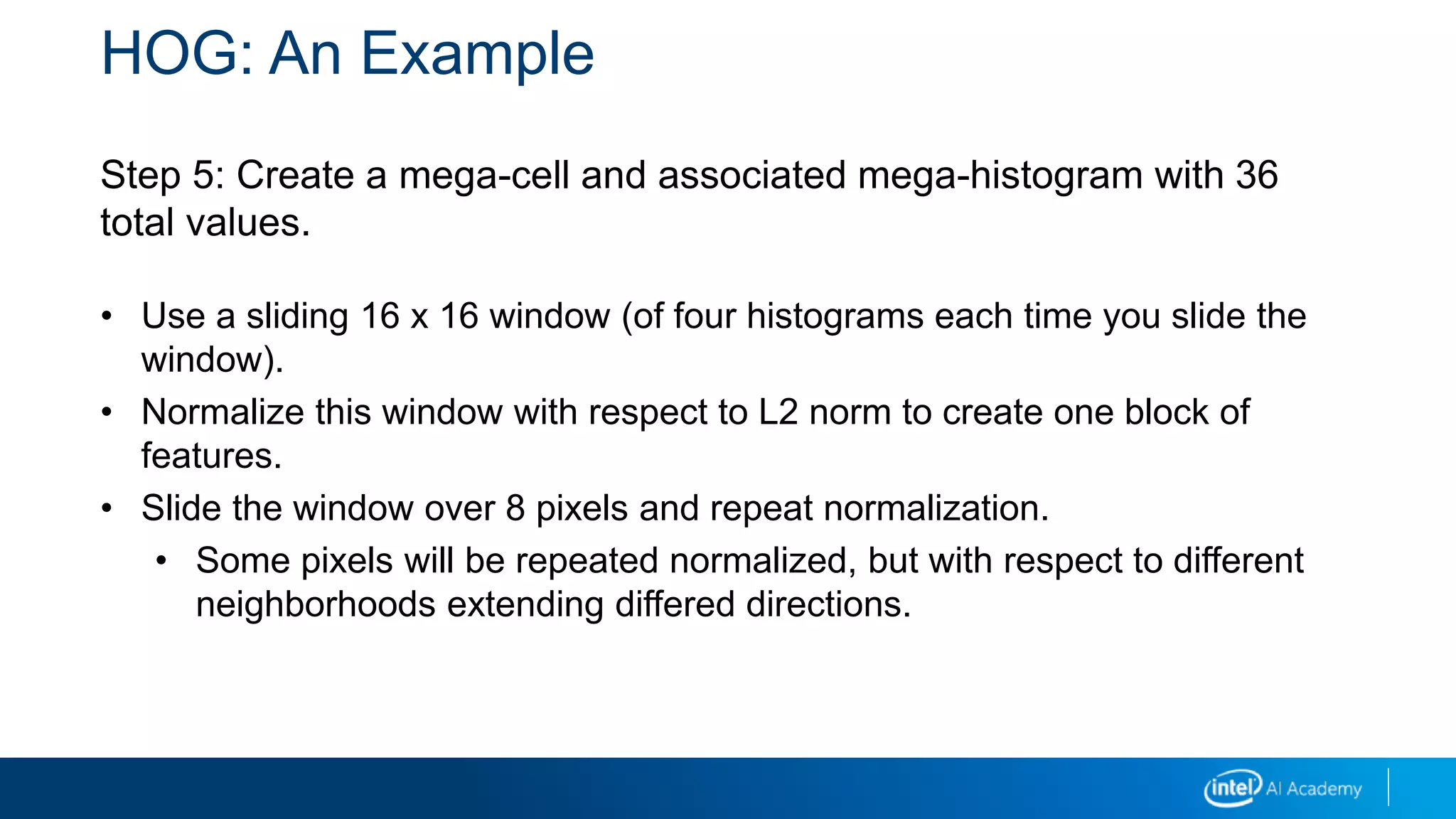 HOG: An Example

Step 5: Create a mega-cell and associated mega-histogram with 36 total values.

• Use a sliding 16 x 16 window (of four histograms each time you slide the window).
• Normalize this window with respect to L2 norm to create one block of features.
• Slide the window over 8 pixels and repeat normalization.
  • Some pixels will be repeated normalized, but with respect to different neighborhoods extending differed directions.

intel AI Academy